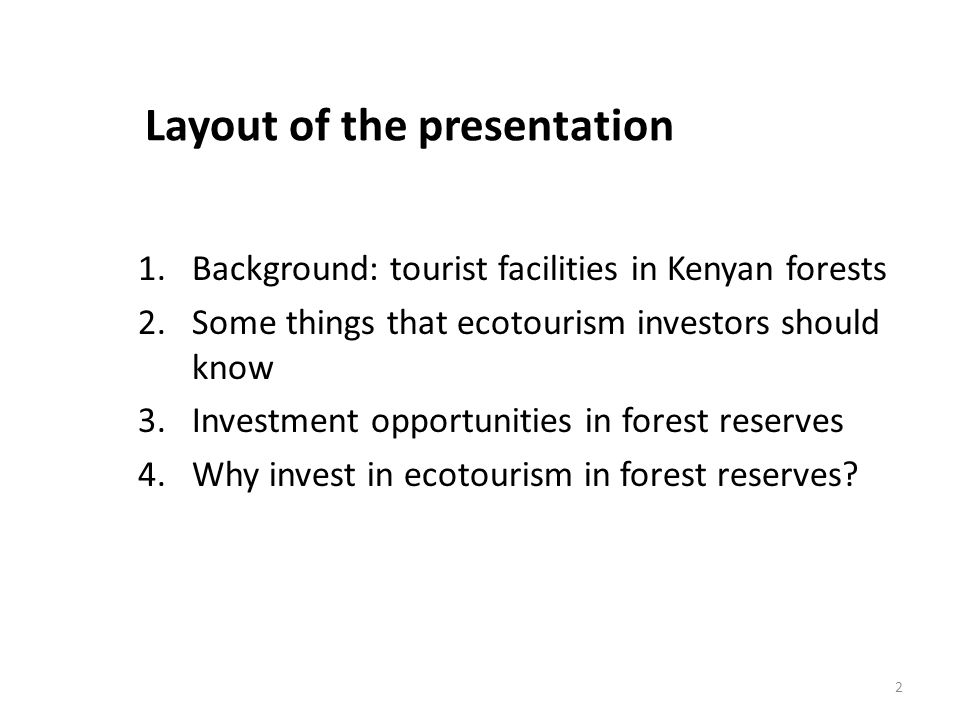 Layout of the presentation

1. Background: tourist facilities in Kenyan forests
2. Some things that ecotourism investors should know
3. Investment opportunities in forest reserves
4. Why invest in ecotourism in forest reserves?

2